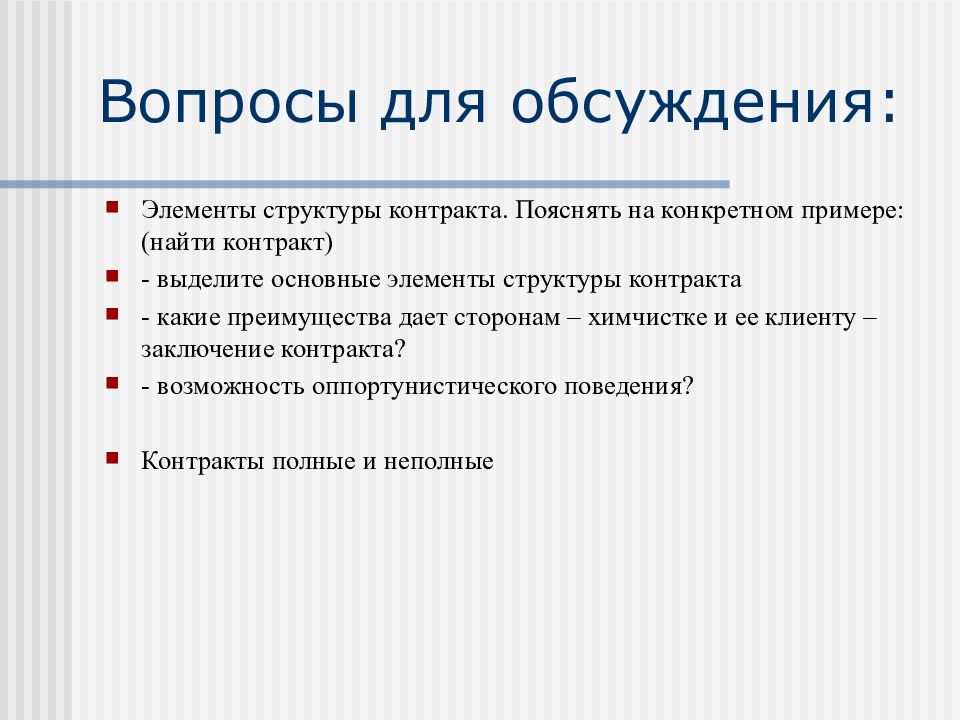 Вопросы для обсуждения:

Элементы структуры контракта. Пояснять на конкретном примере: (найти контракт)

- выделите основные элементы структуры контракта

- какие преимущества дает сторонам – химчистке и ее клиенту – заключение контракта?

- возможность оппортунистического поведения?

Контракты полные и неполные